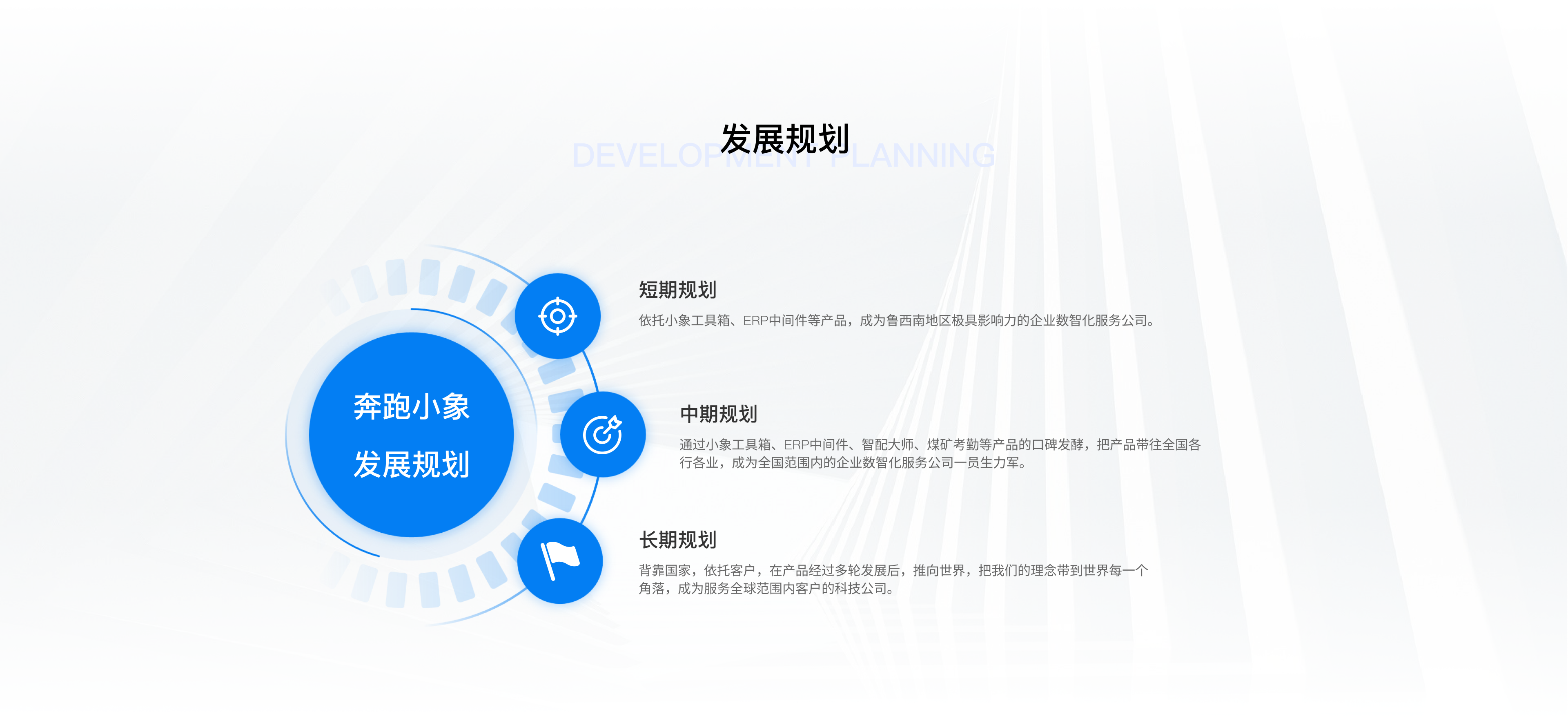 发展规划

DEVELOPMENT PLANNING

奔跑小象

发展规划

短期规划

依托小象工具箱、ERP中间件等产品，成为鲁西南地区极具影响力的企业数智化服务公司。

中期规划

通过小象工具箱、ERP中间件、智配大师、煤矿考勤等产品的口碑发酵，把产品带往全国各行各业，成为全国范围内的企业数智化服务公司一员生力军。

长期规划

背靠国家，依托客户，在产品经过多轮发展后，推向世界，把我们的理念带到世界每一个角落，成为服务全球范围内客户的科技公司。